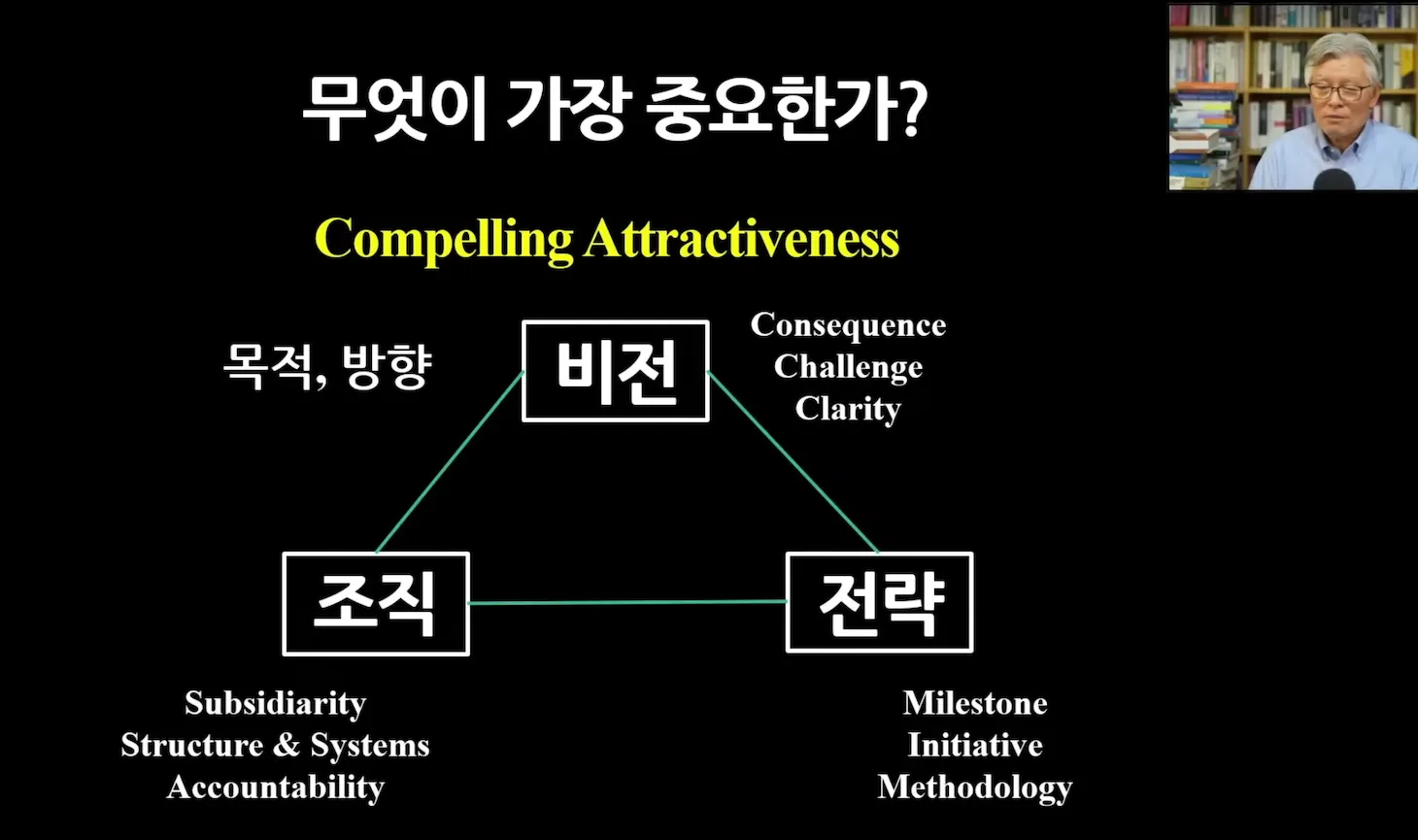 무엇이 가장 중요한가?

Compelling Attractiveness

목적, 방향

비전

Consequence
Challenge
Clarity

조직

전략

Subsidiarity
Structure & Systems
Accountability

Milestone
Initiative
Methodology